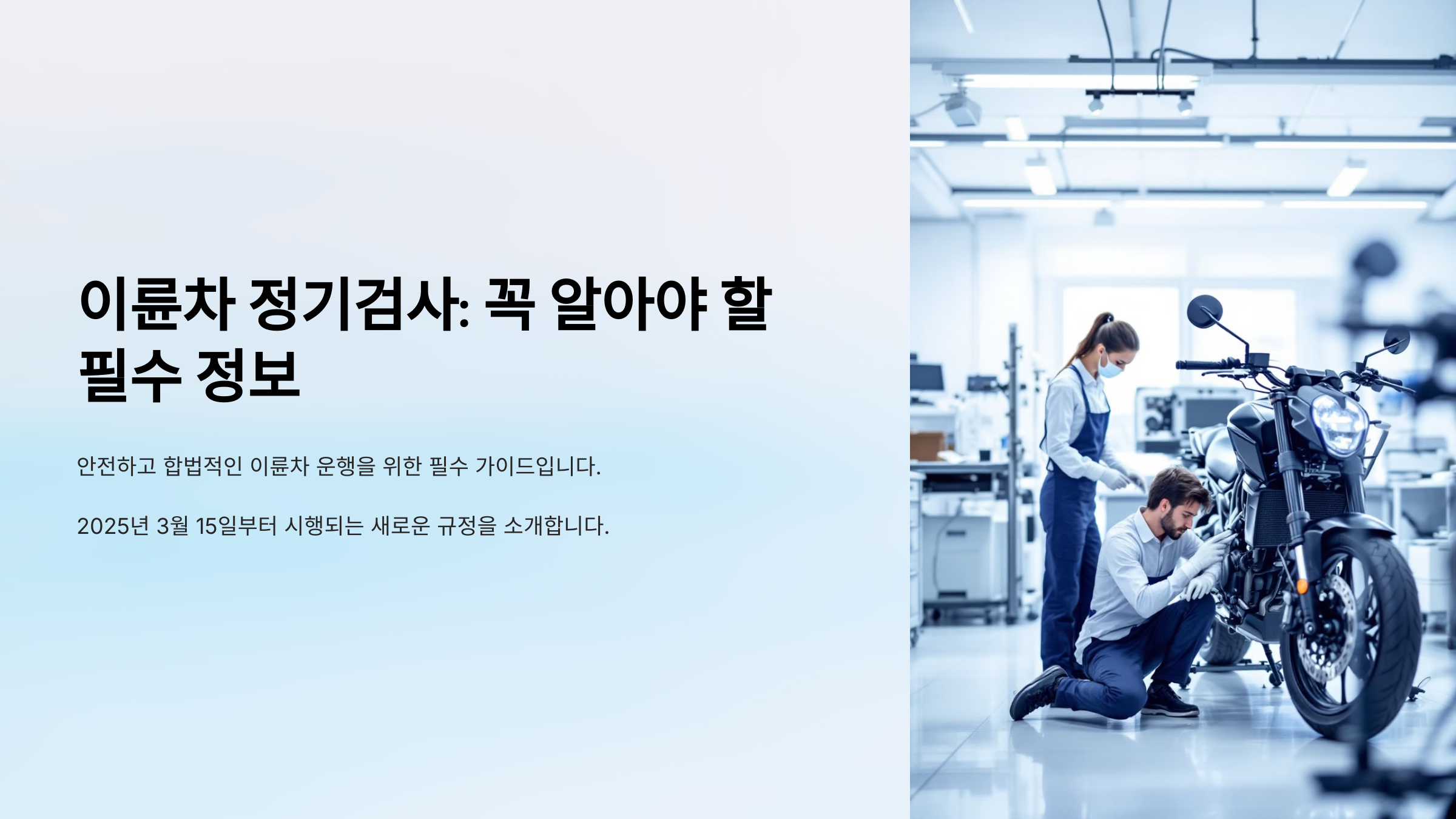 이륜차 정기검사: 꼭 알아야 할 필수 정보

안전하고 합법적인 이륜차 운행을 위한 필수 가이드입니다.

2025년 3월 15일부터 시행되는 새로운 규정을 소개합니다.